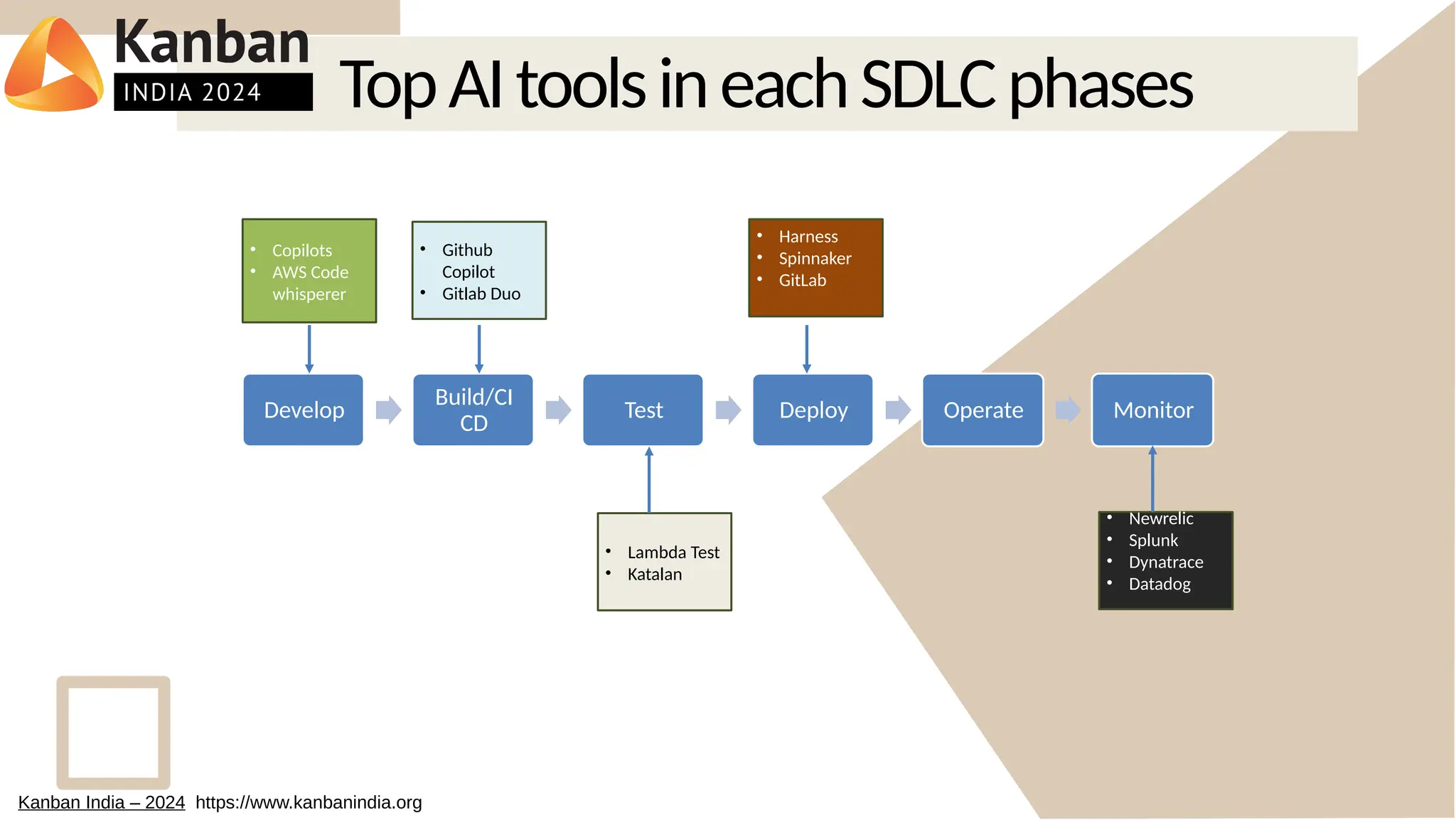 Kanban
INDIA 2024

Top AI tools in each SDLC phases

• Copilots
• AWS Code whisperer

• Github Copilot
• Gitlab Duo

• Harness
• Spinnaker
• GitLab

Develop

Build/CI CD

Test

Deploy

Operate

Monitor

• Lambda Test
• Katalan

• Newrelic
• Splunk
• Dynatrace
• Datadog

Kanban India – 2024 https://www.kanbanindia.org